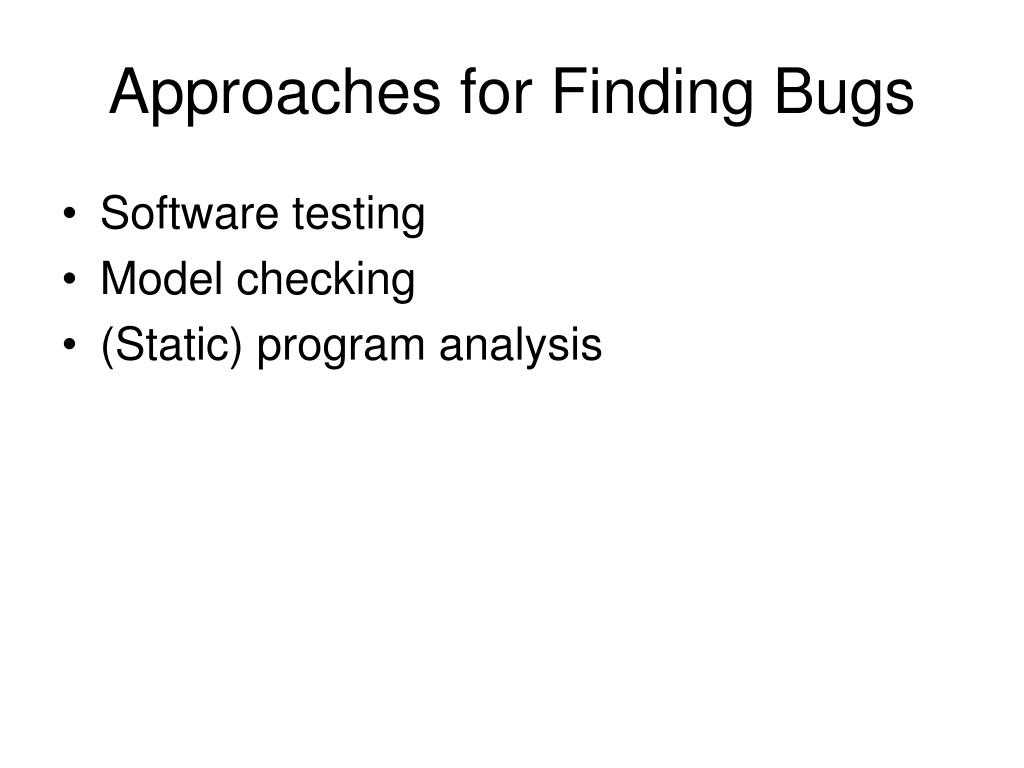 Approaches for Finding Bugs

• Software testing
• Model checking
• (Static) program analysis